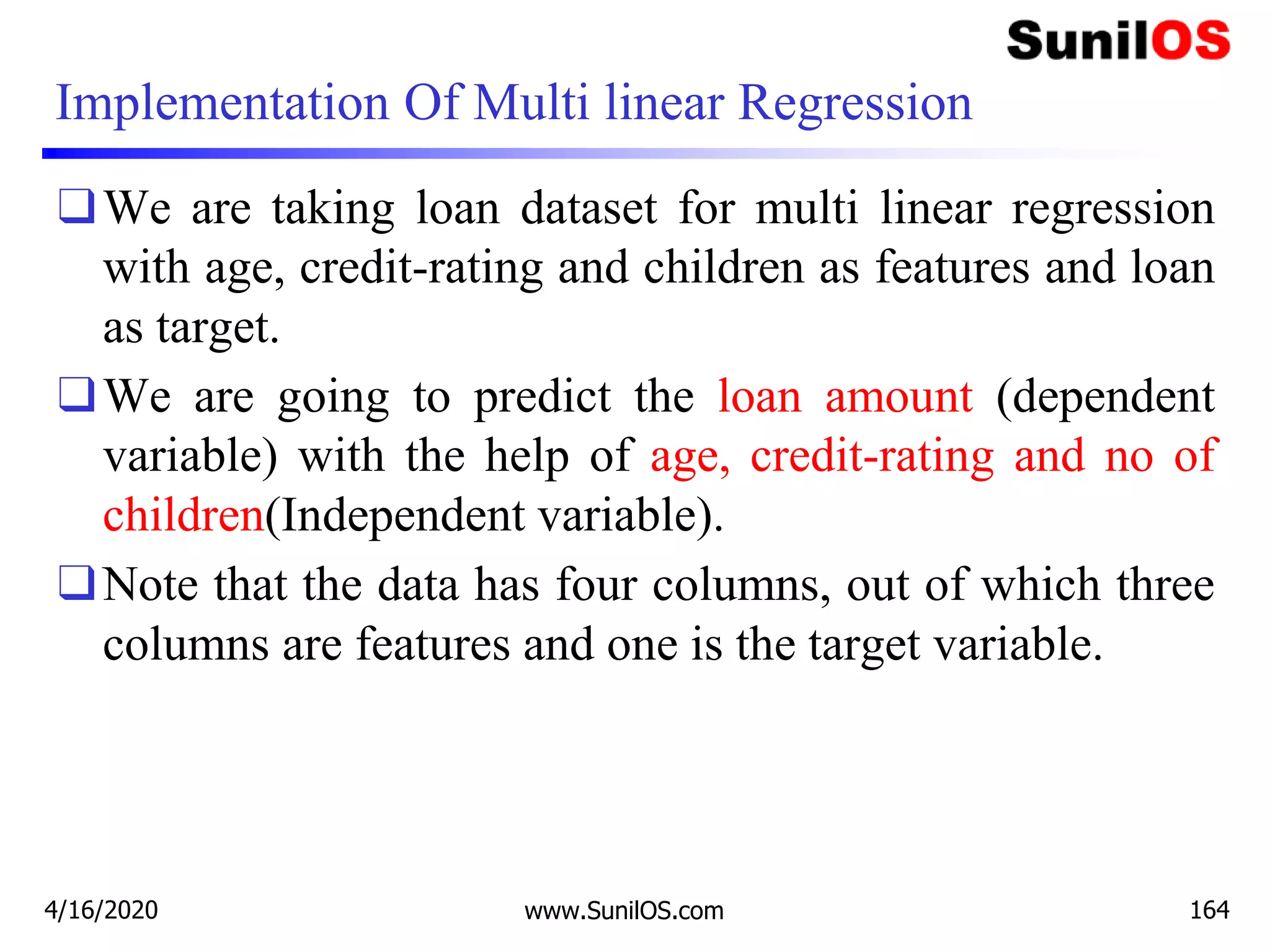 SunilOS

Implementation Of Multi linear Regression

❑ We are taking loan dataset for multi linear regression with age, credit-rating and children as features and loan as target.

❑ We are going to predict the loan amount (dependent variable) with the help of age, credit-rating and no of children(Independent variable).

❑ Note that the data has four columns, out of which three columns are features and one is the target variable.

4/16/2020 www.SunilOS.com 164